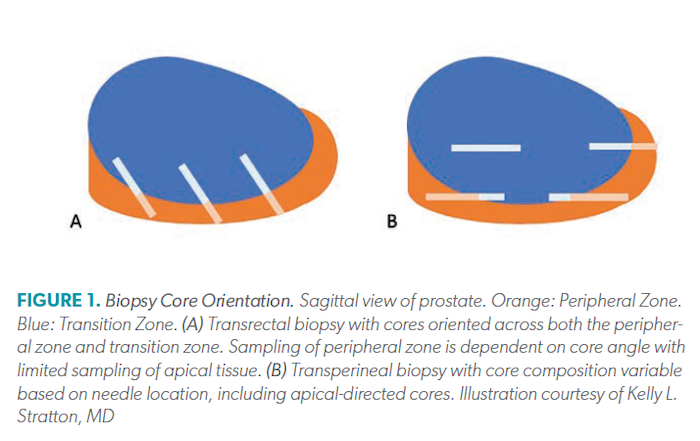 A

B

FIGURE 1. Biopsy Core Orientation. Sagittal view of prostate. Orange: Peripheral Zone. Blue: Transition Zone. (A) Transrectal biopsy with cores oriented across both the peripheral zone and transition zone. Sampling of peripheral zone is dependent on core angle with limited sampling of apical tissue. (B) Transperineal biopsy with core composition variable based on needle location, including apical-directed cores. Illustration courtesy of Kelly L. Stratton, MD